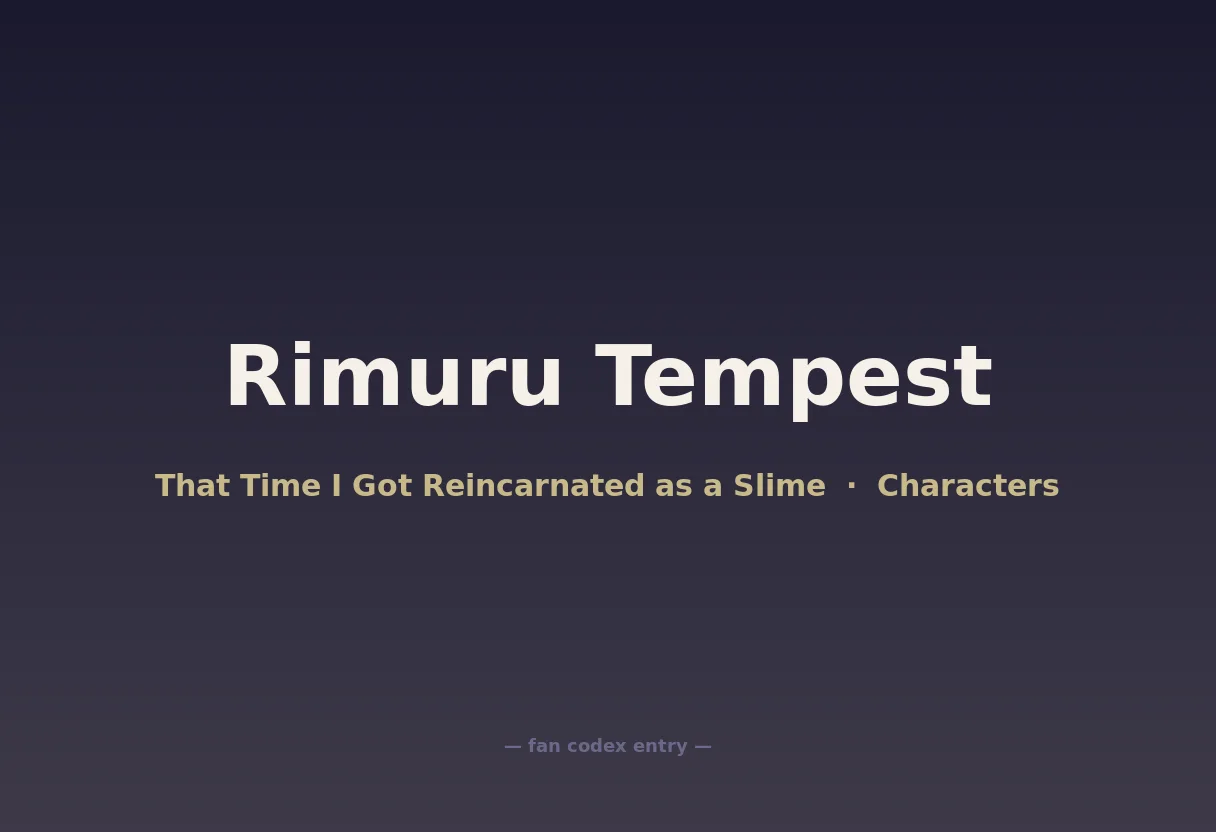 Rimuru Tempest

That Time I Got Reincarnated as a Slime · Characters

— fan codex entry —